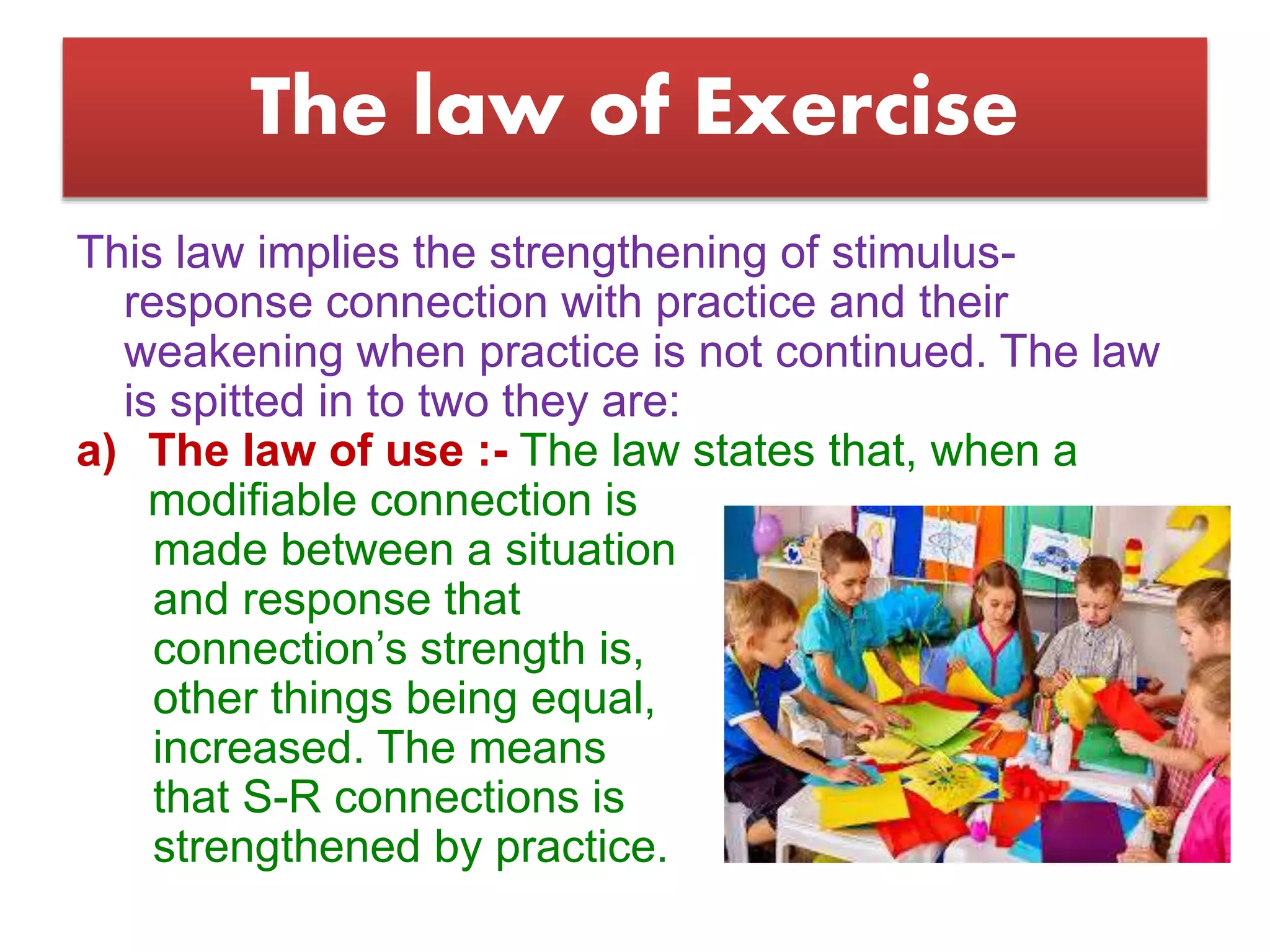 The law of Exercise

This law implies the strengthening of stimulus-response connection with practice and their weakening when practice is not continued. The law is spitted in to two they are:

a) The law of use :- The law states that, when a modifiable connection is made between a situation and response that connection's strength is, other things being equal, increased. The means that S-R connections is strengthened by practice.